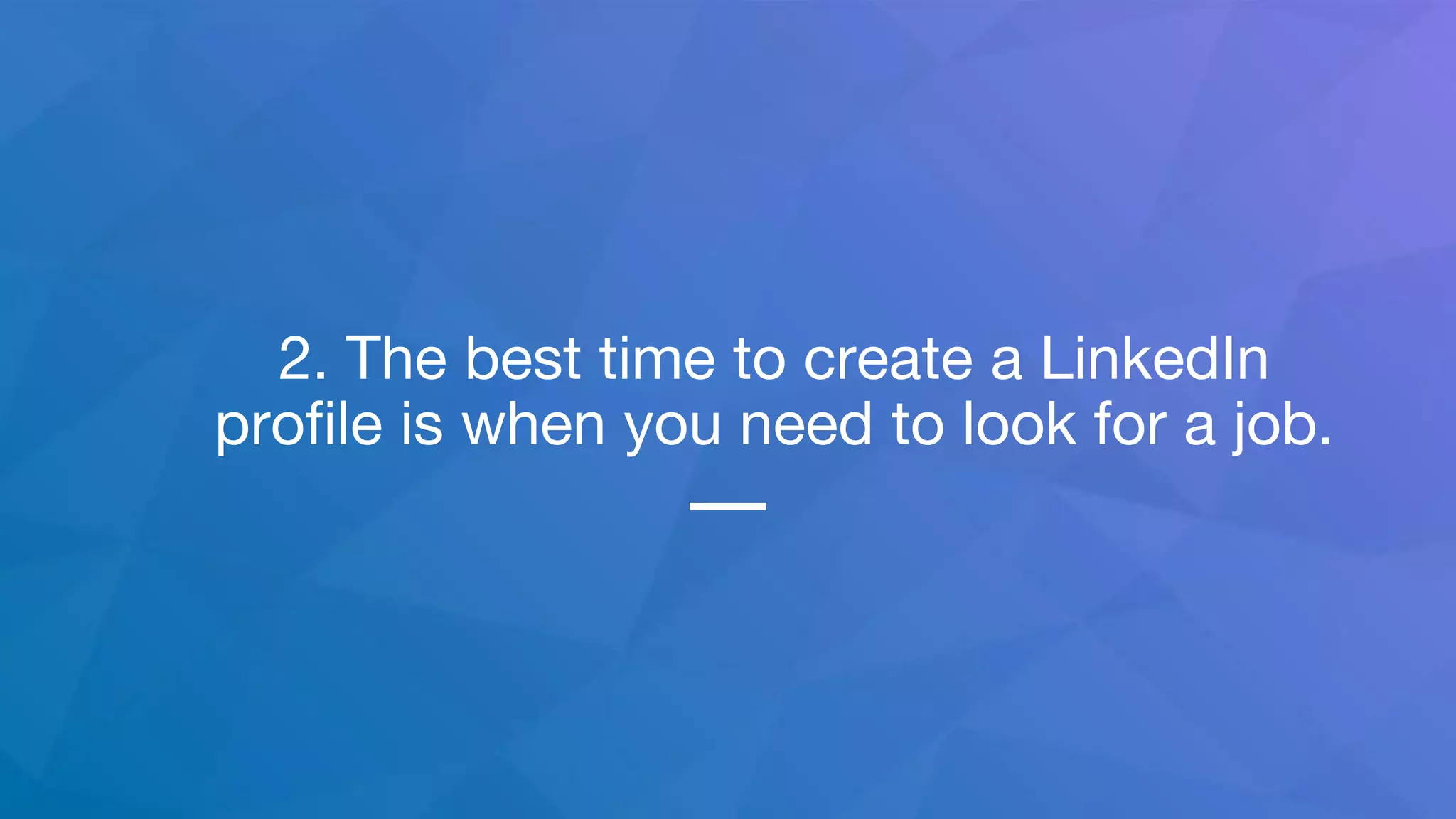 2. The best time to create a LinkedIn profile is when you need to look for a job.